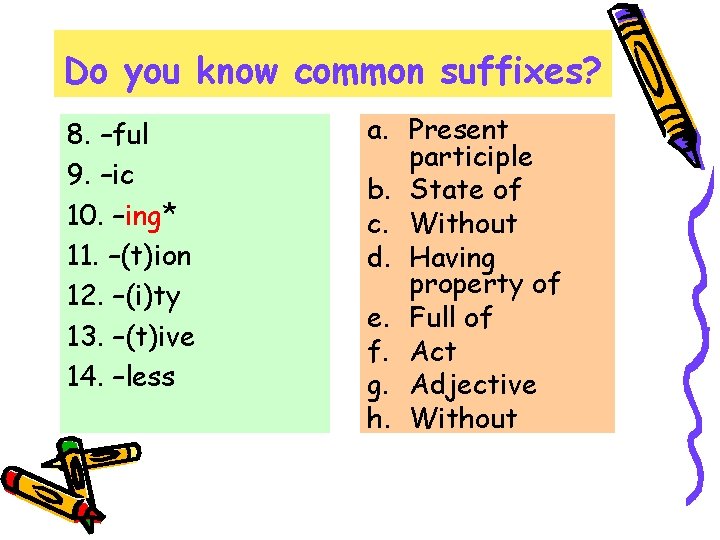 Do you know common suffixes?

8. –ful
9. –ic
10. –ing*
11. –(t)ion
12. –(i)ty
13. –(t)ive
14. –less

a. Present participle
b. State of
c. Without
d. Having property of
e. Full of
f. Act
g. Adjective
h. Without